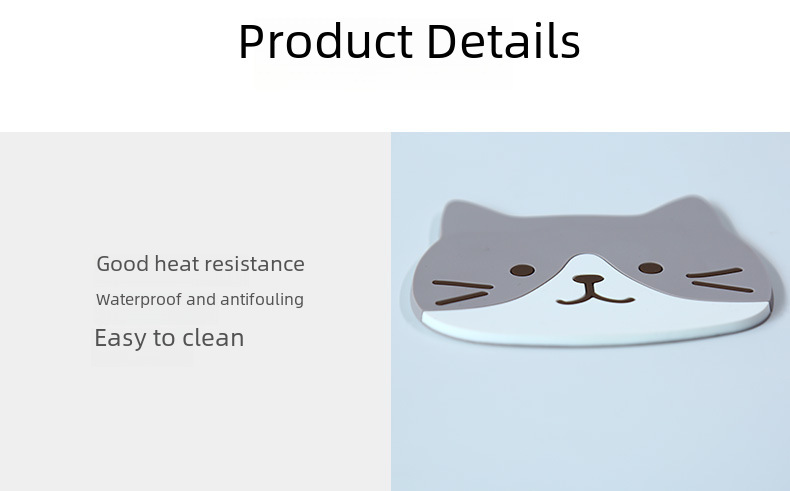 Product Details

Good heat resistance

Waterproof and antifouling

Easy to clean